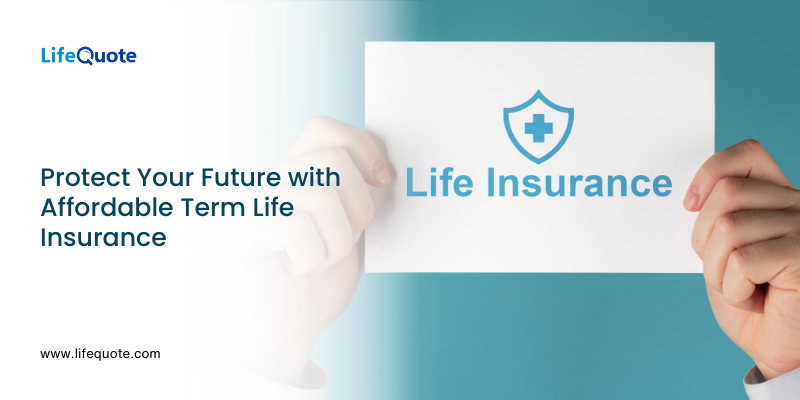 LifeQuote

Protect Your Future with Affordable Term Life Insurance

Life Insurance

www.lifequote.com